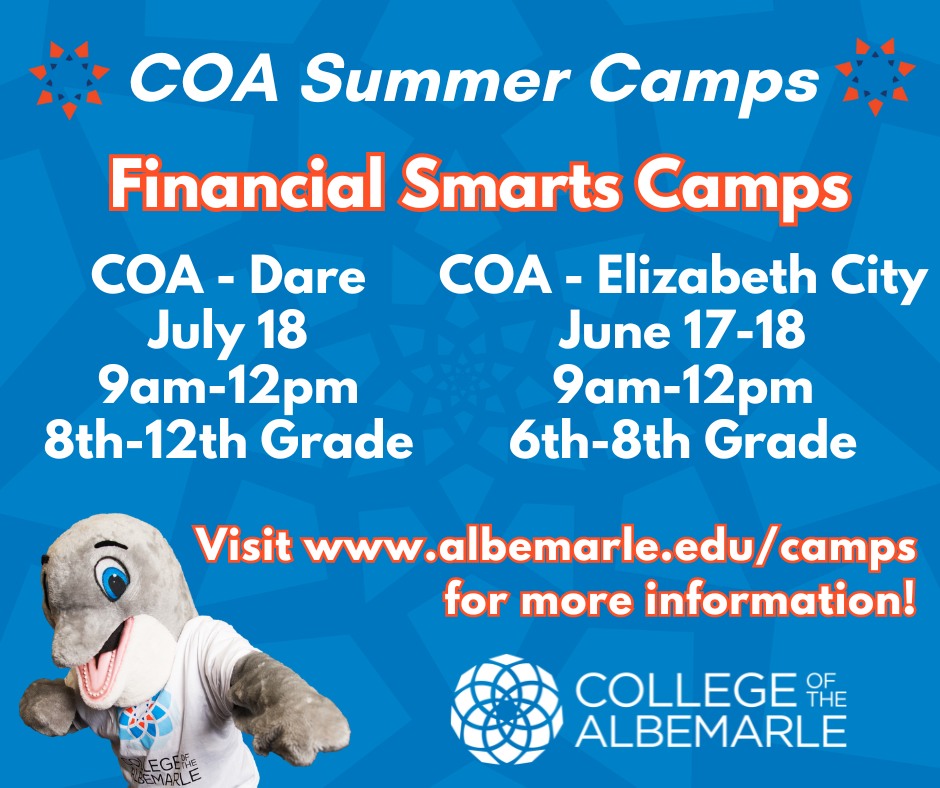 COA Summer Camps

Financial Smarts Camps

COA - Dare
July 18
9am-12pm
8th-12th Grade

COA - Elizabeth City
June 17-18
9am-12pm
6th-8th Grade

Visit www.albemarle.edu/camps for more information!

COLLEGE OF THE ALBEMARLE

COLLEGE OF THE ALBEMARLE